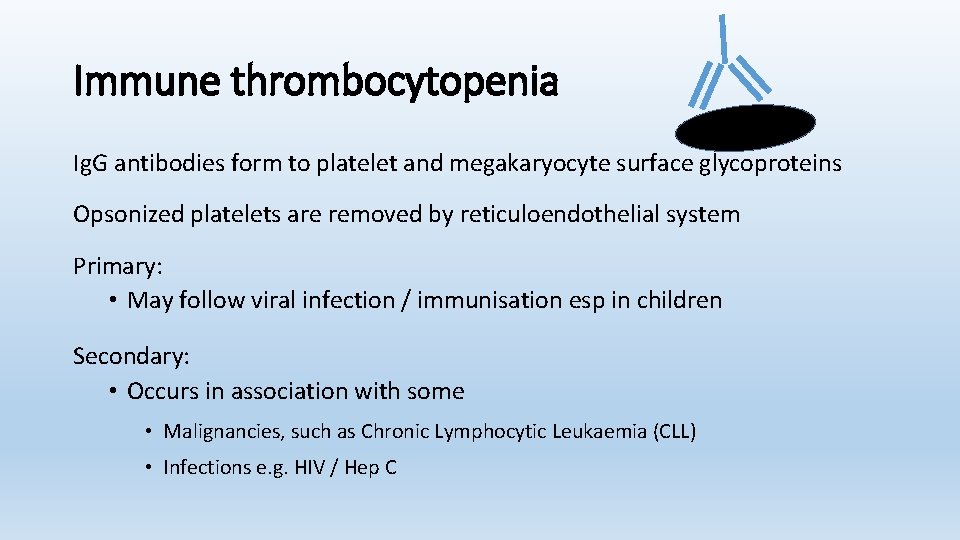 Immune thrombocytopenia

Ig.G antibodies form to platelet and megakaryocyte surface glycoproteins

Opsonized platelets are removed by reticuloendothelial system

Primary:
• May follow viral infection / immunisation esp in children

Secondary:
• Occurs in association with some
• Malignancies, such as Chronic Lymphocytic Leukaemia (CLL)
• Infections e.g. HIV / Hep C